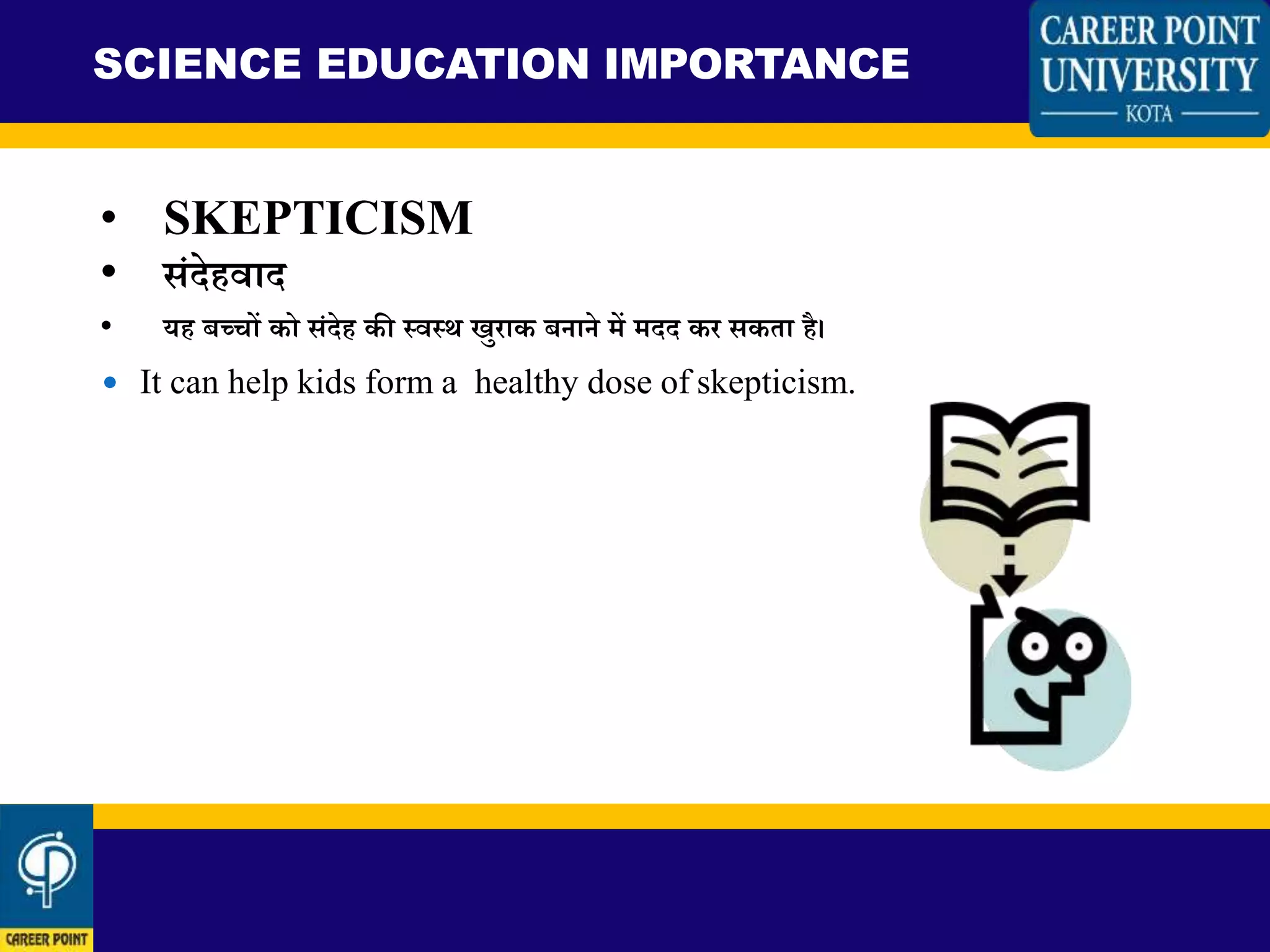 SCIENCE EDUCATION IMPORTANCE

CAREER POINT UNIVERSITY
KOTA

• SKEPTICISM
• संदेहवाद
• यह बच्चों को संदेह की स्वस्थ खुराक बनाने में मदद कर सकता है।
• It can help kids form a healthy dose of skepticism.

CAREER POINT